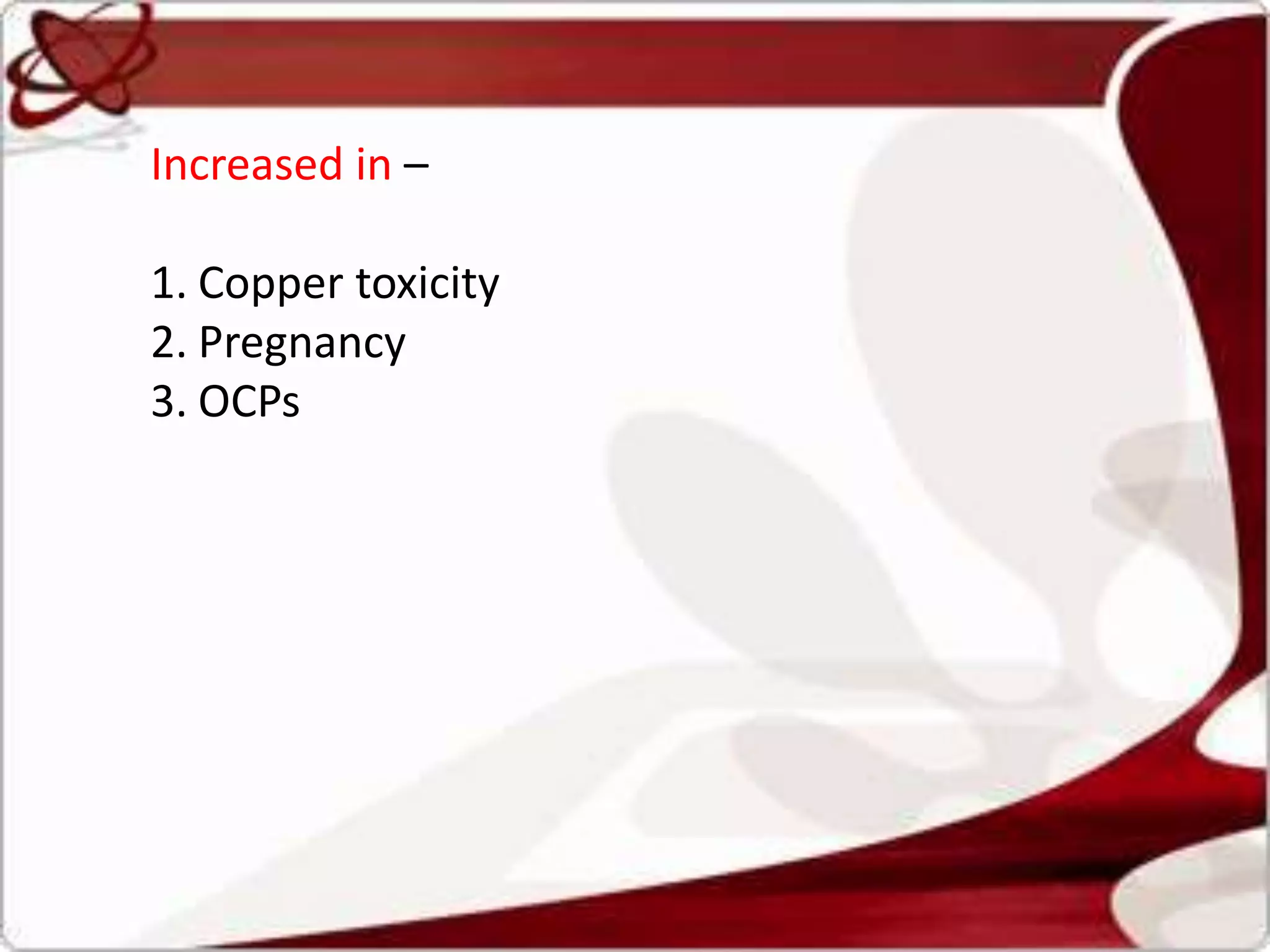 Increased in –

1. Copper toxicity
2. Pregnancy
3. OCPs